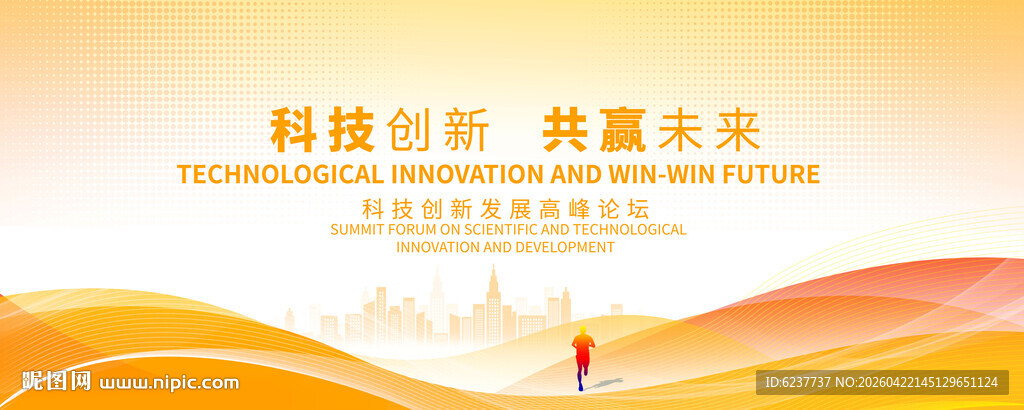 科技创新 共赢未来
TECHNOLOGICAL INNOVATION AND WIN-WIN FUTURE
科技创新发展高峰论坛
SUMMIT FORUM ON SCIENTIFIC AND TECHNOLOGICAL INNOVATION AND DEVELOPMENT

昵图网 www.nipic.com
ID:6237737 NO:20260422145129651124